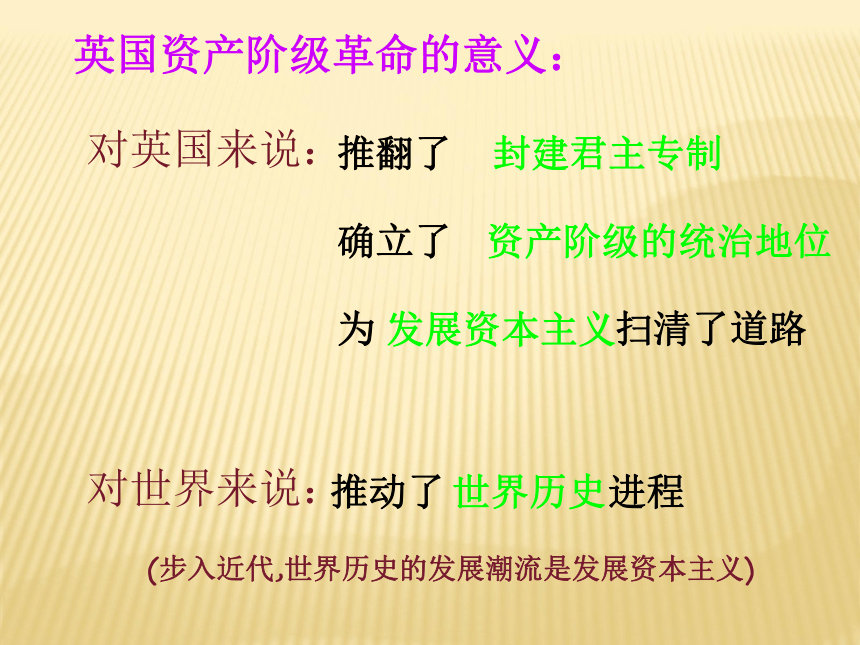 英国资产阶级革命的意义：

对英国来说：推翻了 封建君主专制

确立了 资产阶级的统治地位

为 发展资本主义扫清了道路

对世界来说：推动了 世界历史进程

(步入近代,世界历史的发展潮流是发展资本主义)